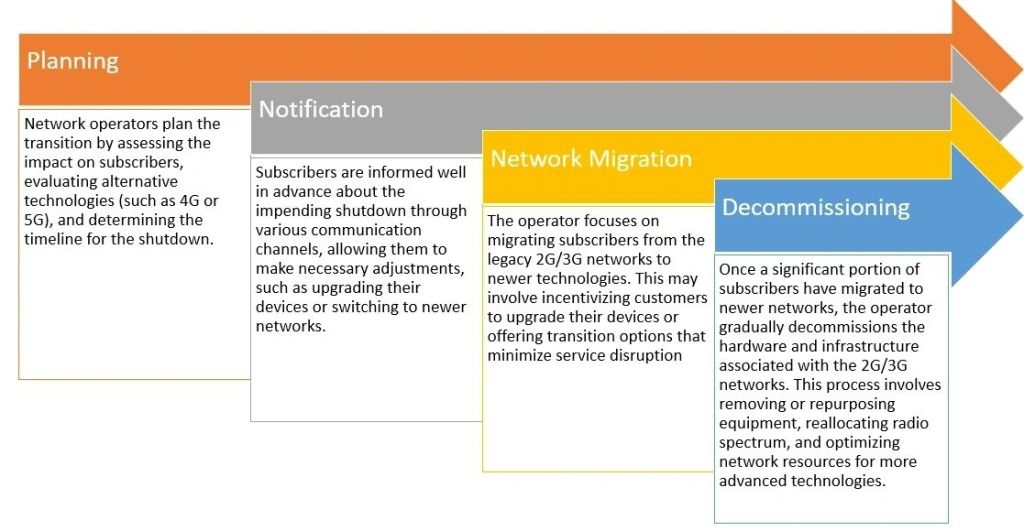 Planning

Network operators plan the transition by assessing the impact on subscribers, evaluating alternative technologies (such as 4G or 5G), and determining the timeline for the shutdown.

Notification

Subscribers are informed well in advance about the impending shutdown through various communication channels, allowing them to make necessary adjustments, such as upgrading their devices or switching to newer networks.

Network Migration

The operator focuses on migrating subscribers from the legacy 2G/3G networks to newer technologies. This may involve incentivizing customers to upgrade their devices or offering transition options that minimize service disruption

Decommissioning

Once a significant portion of subscribers have migrated to newer networks, the operator gradually decommissions the hardware and infrastructure associated with the 2G/3G networks. This process involves removing or repurposing equipment, reallocating radio spectrum, and optimizing network resources for more advanced technologies.